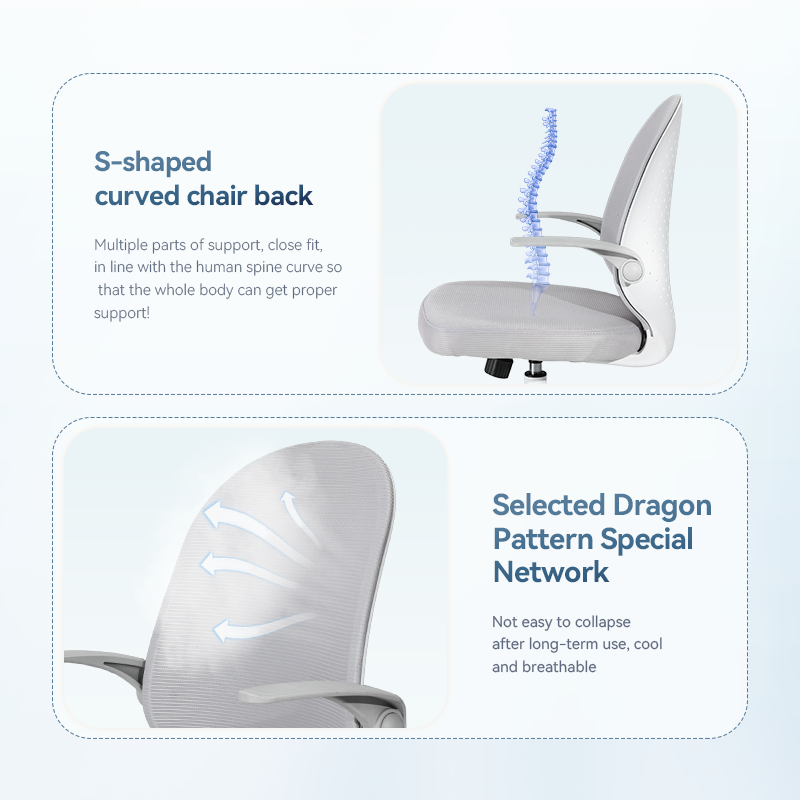 S-shaped
curved chair back

Multiple parts of support, close fit, in line with the human spine curve so that the whole body can get proper support!

Selected Dragon Pattern Special Network

Not easy to collapse after long-term use, cool and breathable